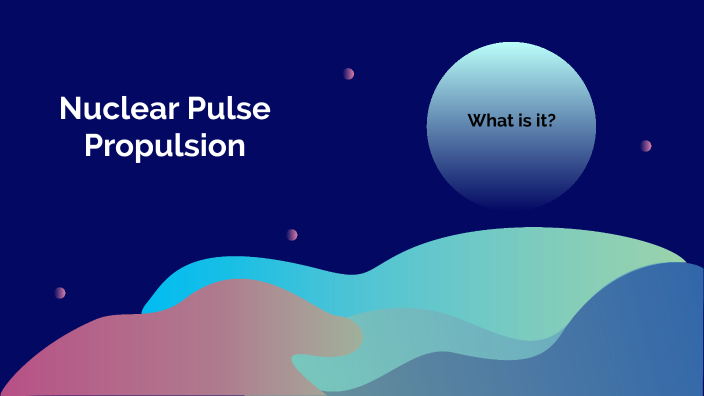 Nuclear Pulse Propulsion

What is it?